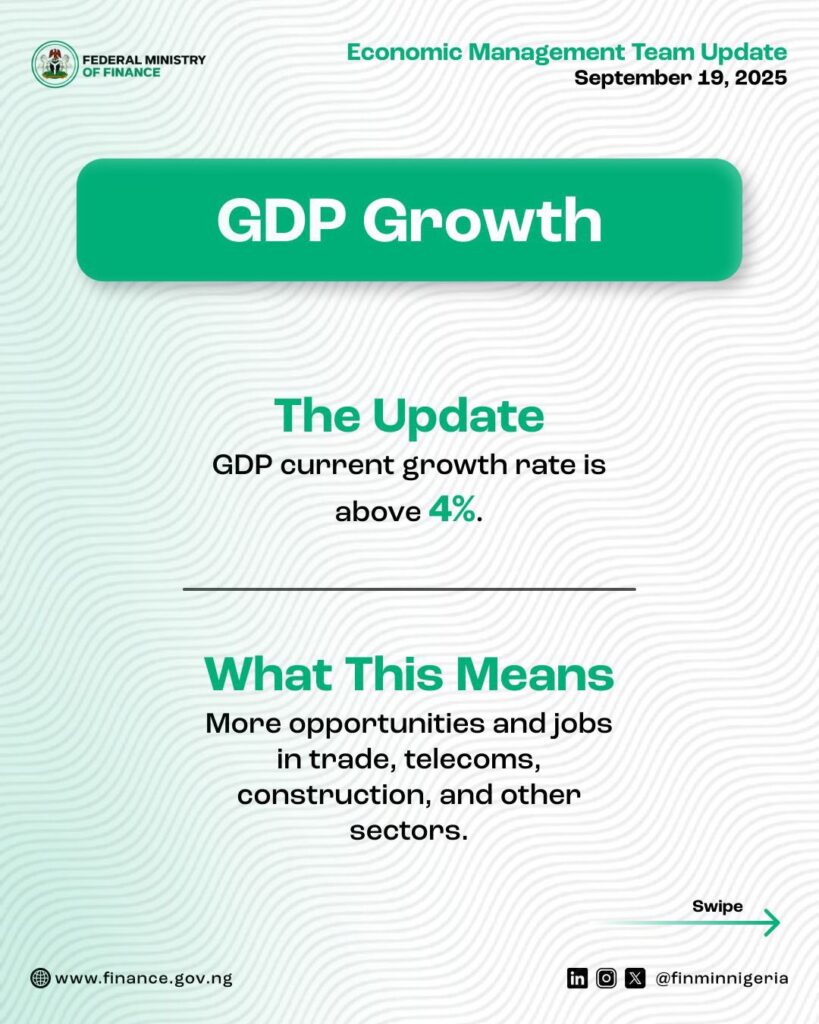 FEDERAL MINISTRY OF FINANCE

Economic Management Team Update
September 19, 2025

GDP Growth

The Update
GDP current growth rate is above 4%.

What This Means
More opportunities and jobs in trade, telecoms, construction, and other sectors.

Swipe

www.finance.gov.ng

@finminnigeria